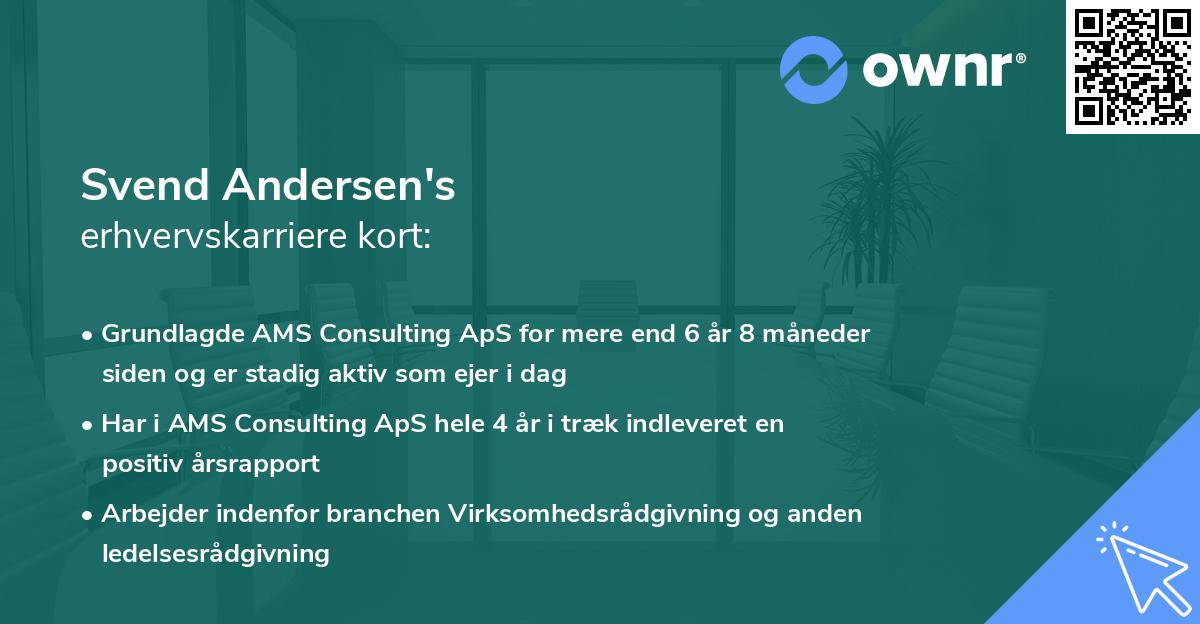 ownr®

Svend Andersen's
erhvervskarriere kort:

• Grundlagde AMS Consulting ApS for mere end 6 år 8 måneder siden og er stadig aktiv som ejer i dag

• Har i AMS Consulting ApS hele 4 år i træk indleveret en positiv årsrapport

• Arbejder indenfor branchen Virksomhedsrådgivning og anden ledelsesrådgivning